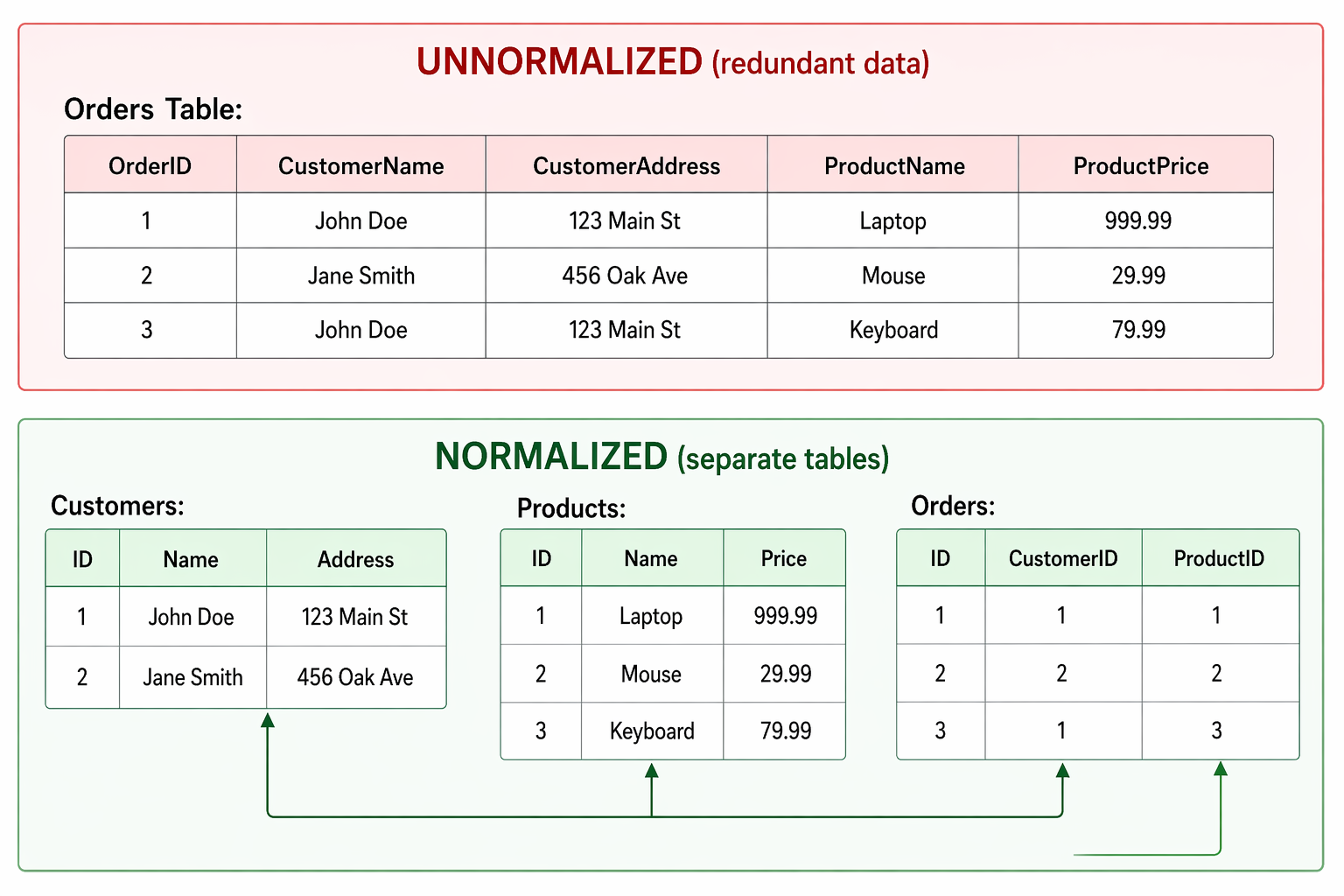 UNNORMALIZED (redundant data)

Orders Table:

| OrderID | CustomerName | CustomerAddress | ProductName | ProductPrice |
|---|---|---|---|---|
| 1 | John Doe | 123 Main St | Laptop | 999.99 |
| 2 | Jane Smith | 456 Oak Ave | Mouse | 29.99 |
| 3 | John Doe | 123 Main St | Keyboard | 79.99 |

NORMALIZED (separate tables)

Customers:

| ID | Name | Address |
|---|---|---|
| 1 | John Doe | 123 Main St |
| 2 | Jane Smith | 456 Oak Ave |

Products:

| ID | Name | Price |
|---|---|---|
| 1 | Laptop | 999.99 |
| 2 | Mouse | 29.99 |
| 3 | Keyboard | 79.99 |

Orders:

| ID | CustomerID | ProductID |
|---|---|---|
| 1 | 1 | 1 |
| 2 | 2 | 2 |
| 3 | 1 | 3 |